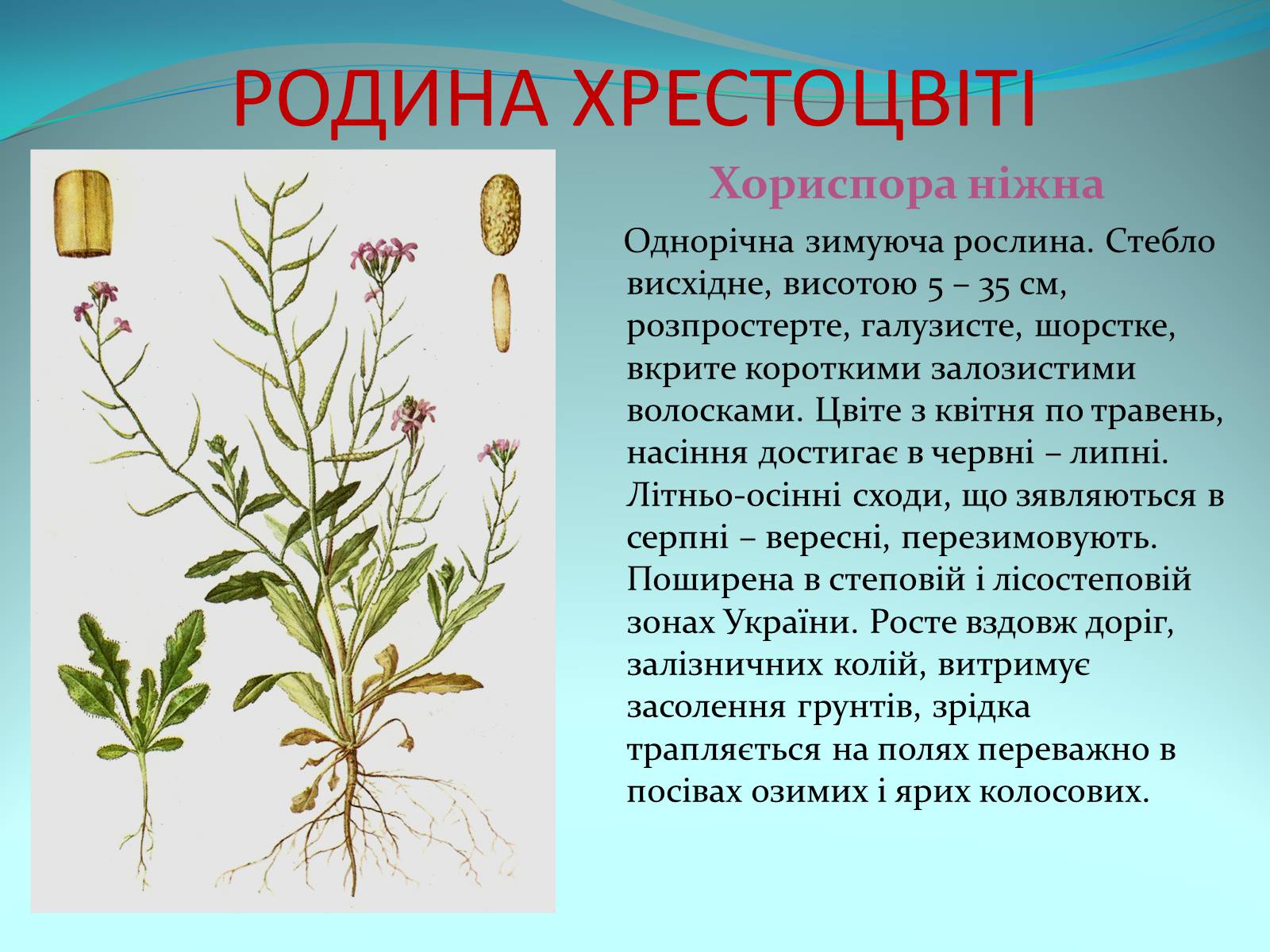 РОДИНА ХРЕСТОЦВІТІ

Хориспора ніжна

Однорічна зимуюча рослина. Стебло висхідне, висотою 5 – 35 см, розпростерте, галузисте, шорстке, вкрите короткими залозистими волосками. Цвіте з квітня по травень, насіння достигає в червні – липні. Літньо-осінні сходи, що зявляються в серпні – вересні, перезимовують. Поширена в степовій і лісостеповій зонах України. Росте вздовж доріг, залізничних колій, витримує засолення грунтів, зрідка трапляється на полях переважно в посівах озимих і ярих колосових.